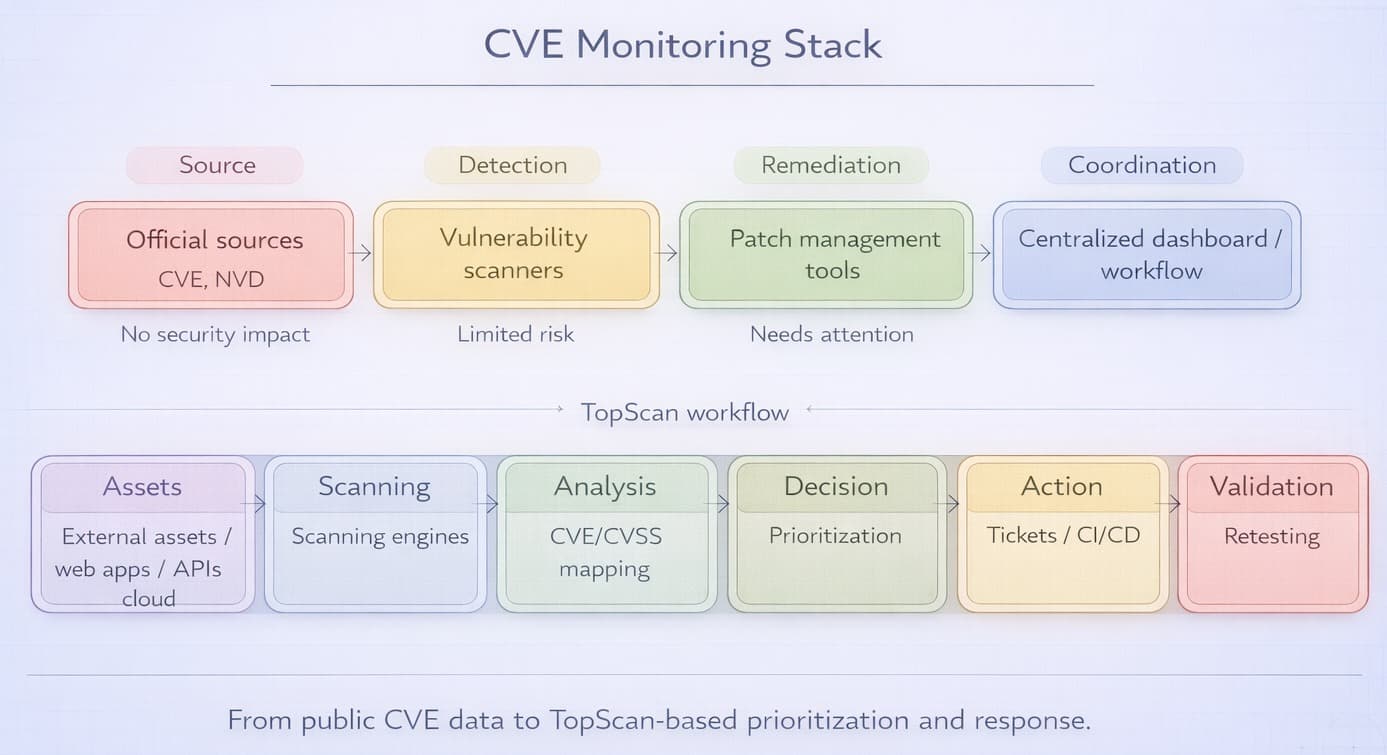 CVE Monitoring Stack

Source

Official sources
CVE, NVD

No security impact

Detection

Vulnerability scanners

Limited risk

Remediation

Patch management tools

Needs attention

Coordination

Centralized dashboard / workflow

TopScan workflow

Assets
External assets / web apps / APIs cloud

Scanning
Scanning engines

Analysis
CVE/CVSS mapping

Decision
Prioritization

Action
Tickets / CI/CD

Validation
Retesting

From public CVE data to TopScan-based prioritization and response.